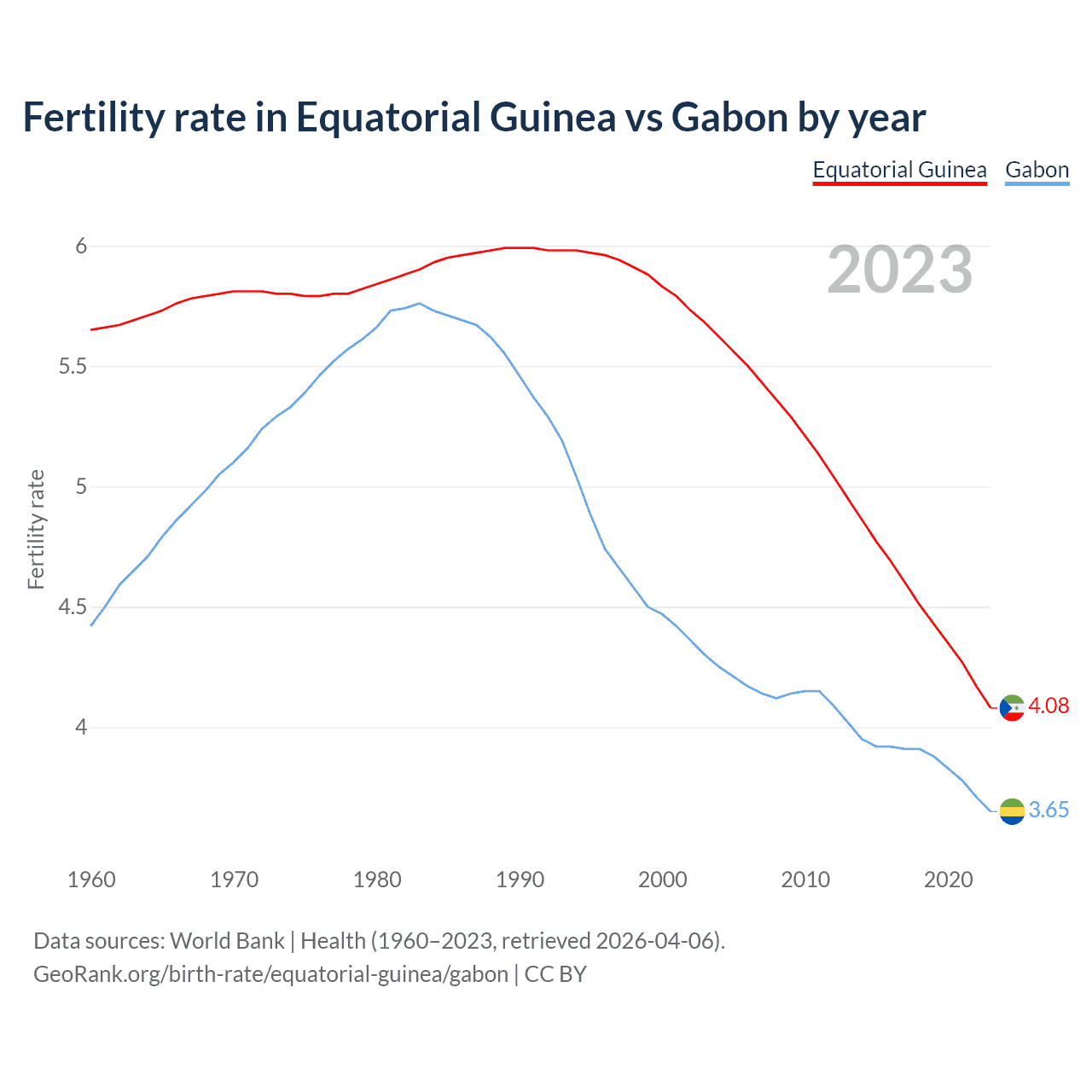 Fertility rate in Equatorial Guinea vs Gabon by year

Equatorial Guinea Gabon

2023

Fertility rate

6
5.5
5
4.5
4

4.08
3.65

1960 1970 1980 1990 2000 2010 2020

Data sources: World Bank | Health (1960–2023, retrieved 2026-04-06).
GeoRank.org/birth-rate/equatorial-guinea/gabon | CC BY